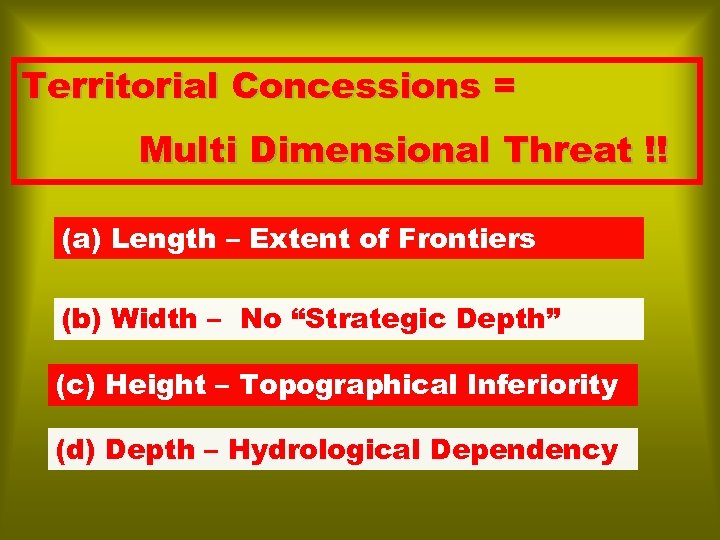 Territorial Concessions =

Multi Dimensional Threat !!

(a) Length – Extent of Frontiers

(b) Width – No “Strategic Depth”

(c) Height – Topographical Inferiority

(d) Depth – Hydrological Dependency